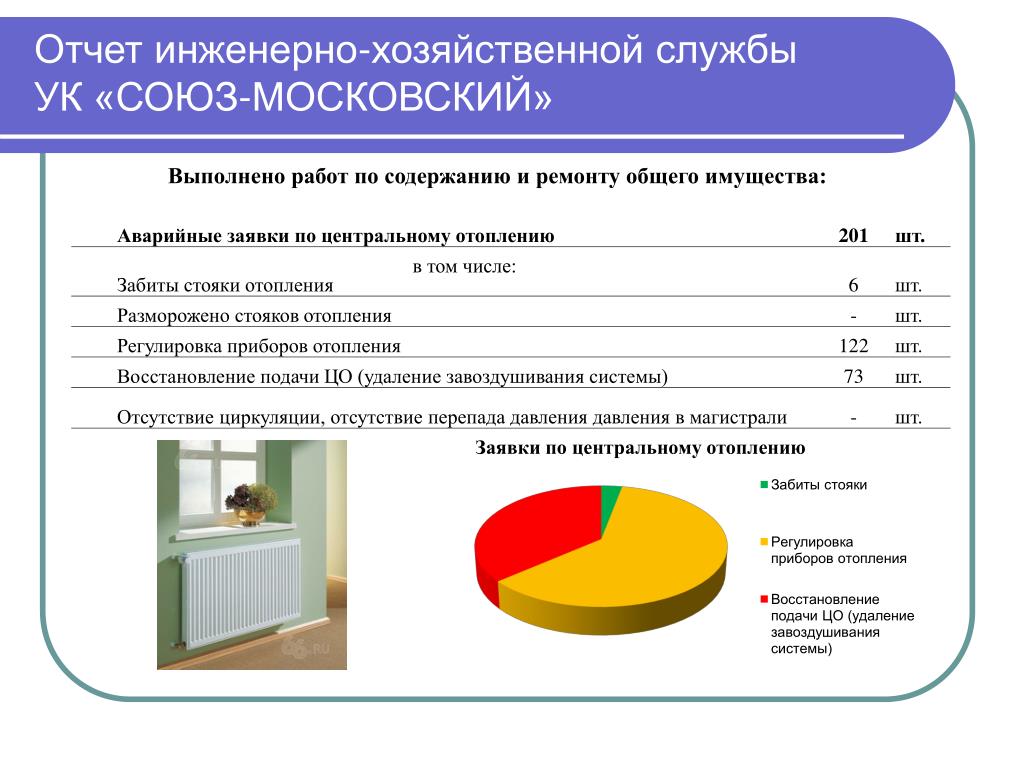 Отчет инженерно-хозяйственной службы
УК «СОЮЗ-МОСКОВСКИЙ»

Выполнено работ по содержанию и ремонту общего имущества:

| Аварийные заявки по центральному отоплению | 201 | шт. |
|---|---|---|
| в том числе: Забиты стояки отопления | 6 | шт. |
| Разморожено стояков отопления | - | шт. |
| Регулировка приборов отопления | 122 | шт. |
| Восстановление подачи ЦО (удаление завоздушивания системы) | 73 | шт. |
| Отсутствие циркуляции, отсутствие перепада давления давления в магистрали | - | шт. |

Заявки по центральному отоплению

Забиты стояки

Регулировка приборов отопления

Восстановление подачи ЦО (удаление завоздушивания системы)